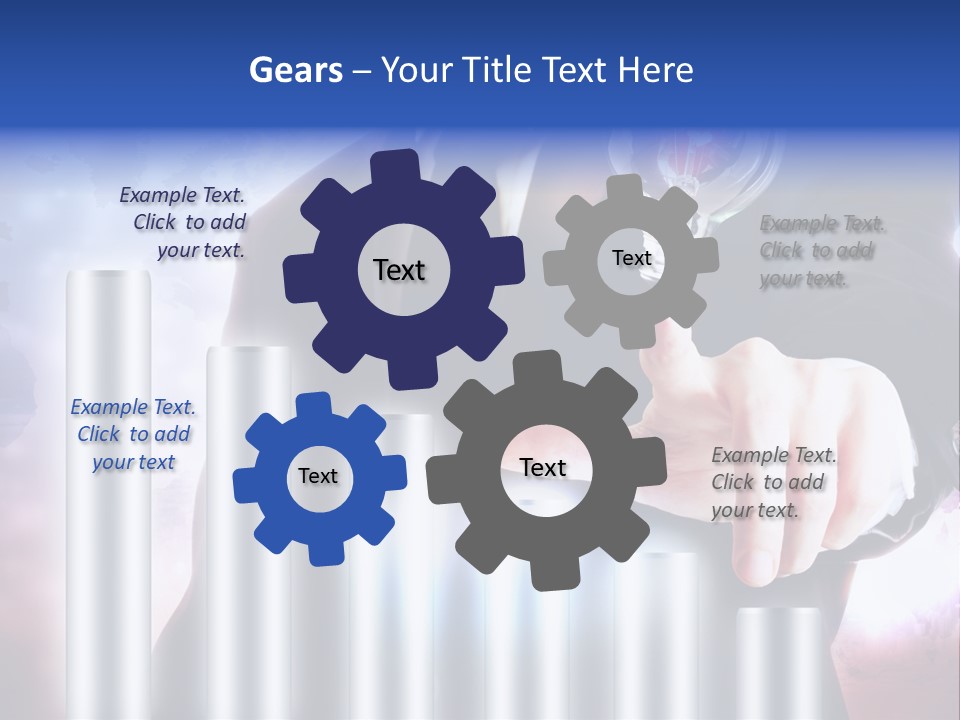 Gears – Your Title Text Here

Example Text. Click to add your text.

Text

Text

Example Text. Click to add your text.

Example Text. Click to add your text

Text

Text

Example Text. Click to add your text.